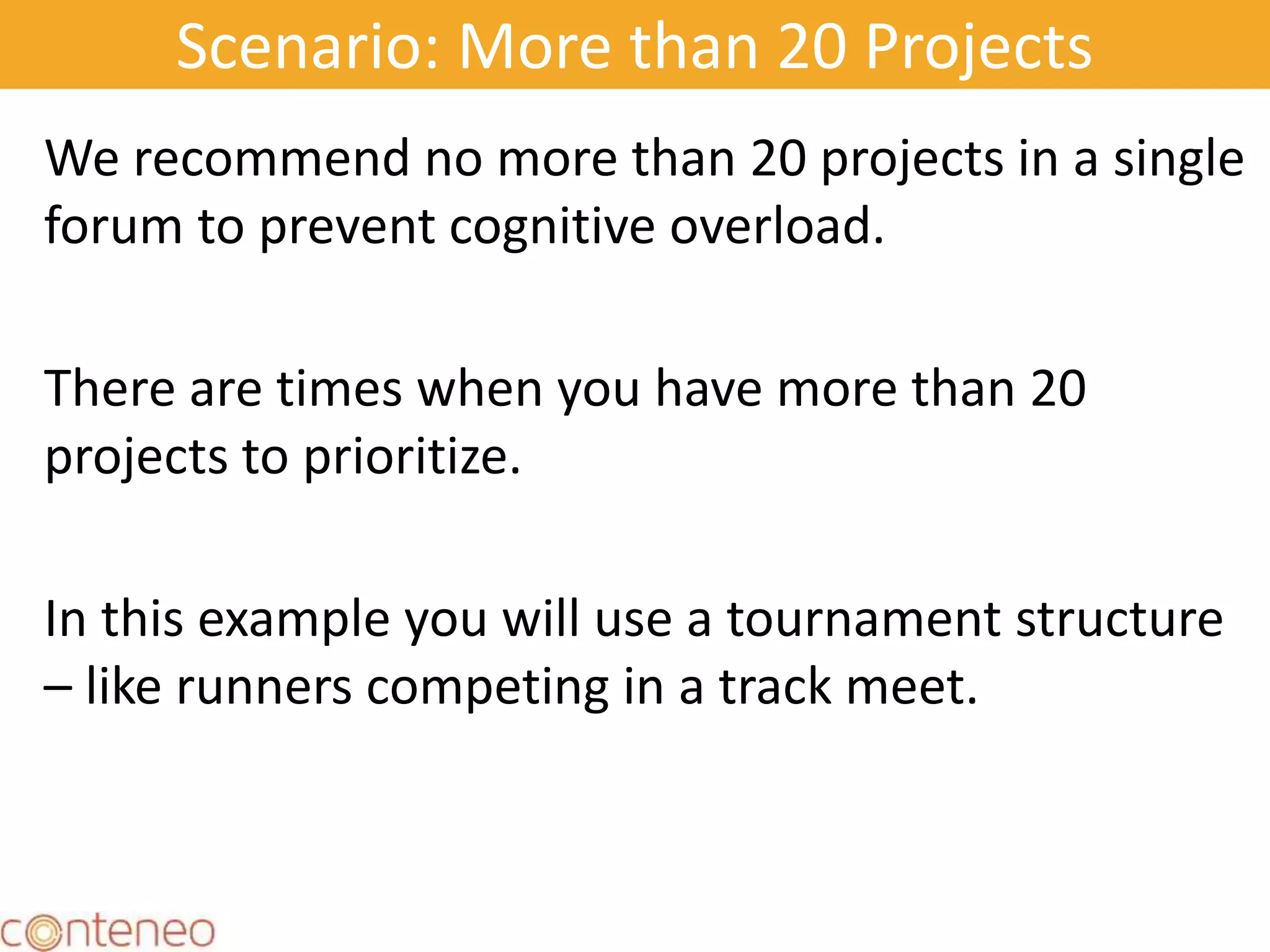 Scenario: More than 20 Projects

We recommend no more than 20 projects in a single forum to prevent cognitive overload.

There are times when you have more than 20 projects to prioritize.

In this example you will use a tournament structure – like runners competing in a track meet.

conteneo